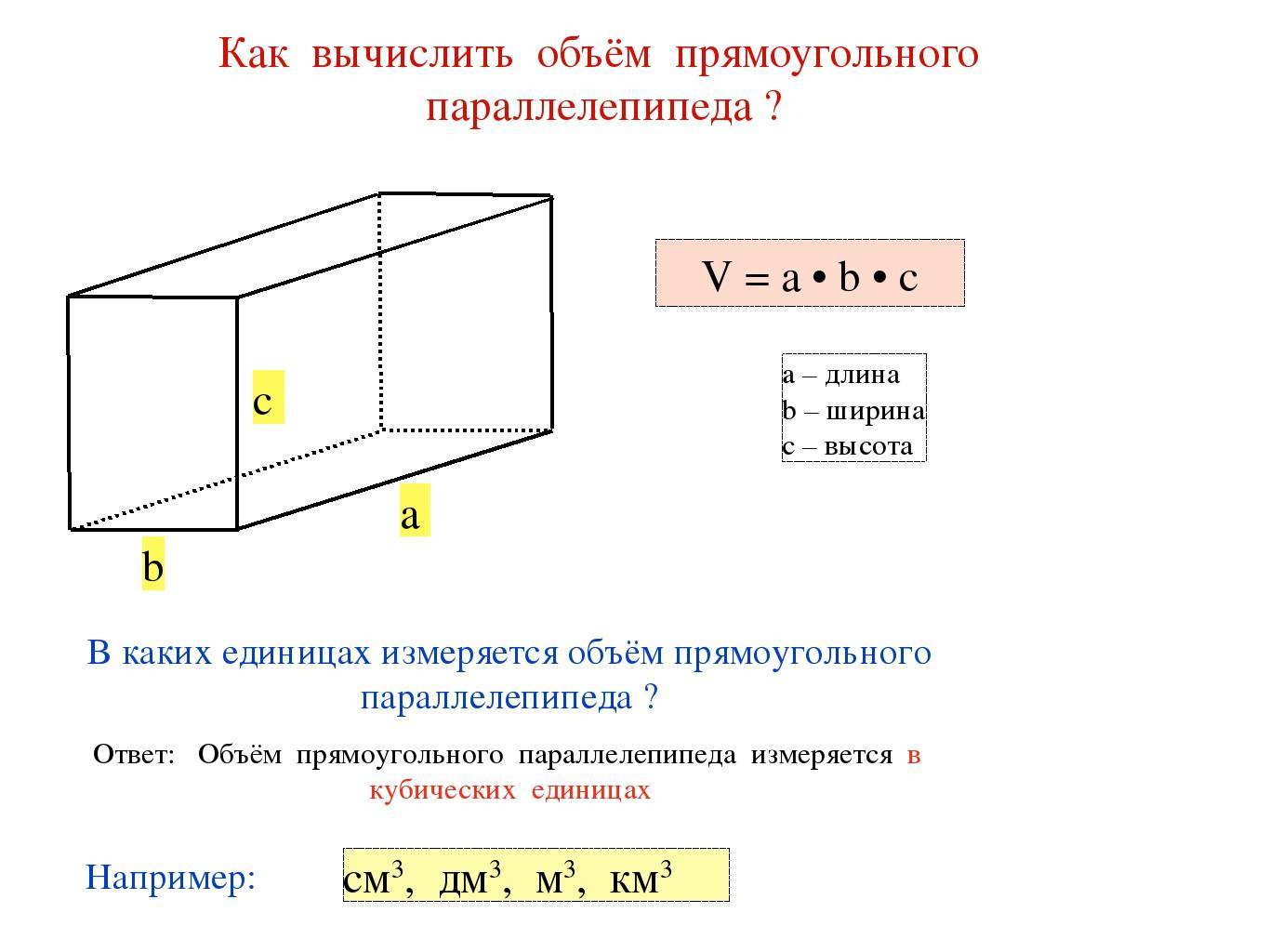 Как вычислить объём прямоугольного параллелепипеда ?

c

a

b

$V = a \cdot b \cdot c$

a – длина
b – ширина
c – высота

В каких единицах измеряется объём прямоугольного параллелепипеда ?

Ответ: Объём прямоугольного параллелепипеда измеряется в кубических единицах

Например: $см^3$, $дм^3$, $м^3$, $км^3$